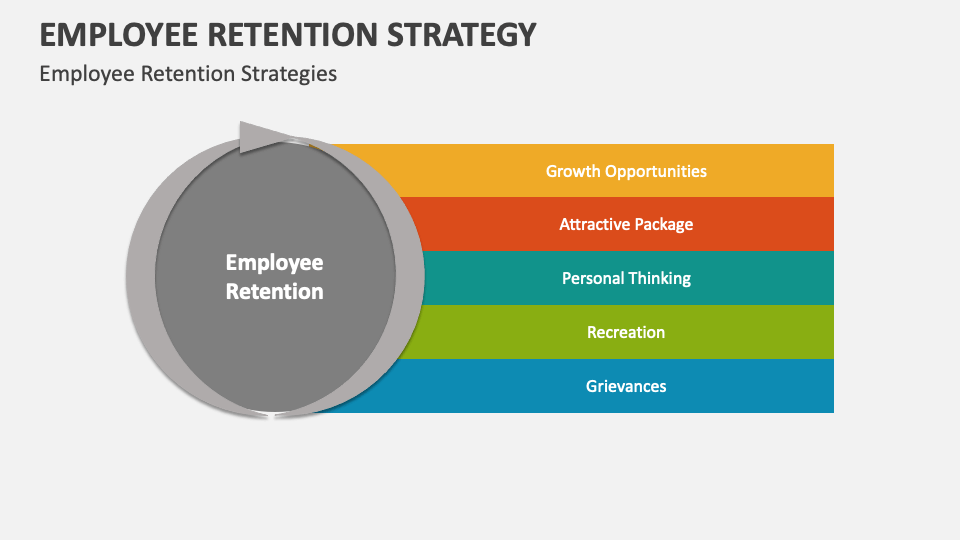 EMPLOYEE RETENTION STRATEGY

Employee Retention Strategies

Employee Retention

Growth Opportunities

Attractive Package

Personal Thinking

Recreation

Grievances